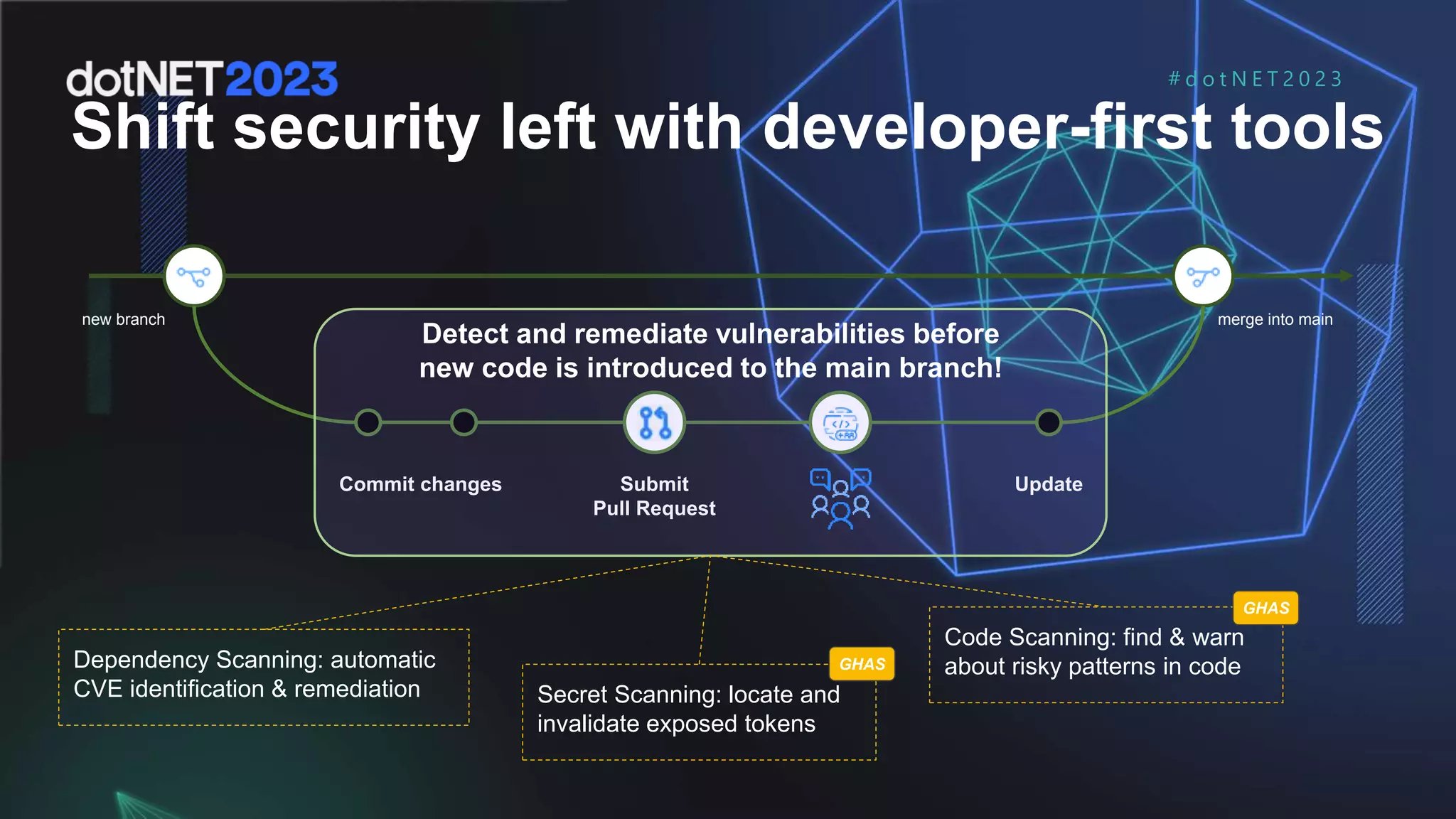 dotNET2023

#dotNET2023

Shift security left with developer-first tools

new branch

merge into main

Detect and remediate vulnerabilities before new code is introduced to the main branch!

Commit changes

Submit Pull Request

Update

Dependency Scanning: automatic CVE identification & remediation

GHAS

Secret Scanning: locate and invalidate exposed tokens

GHAS

Code Scanning: find & warn about risky patterns in code